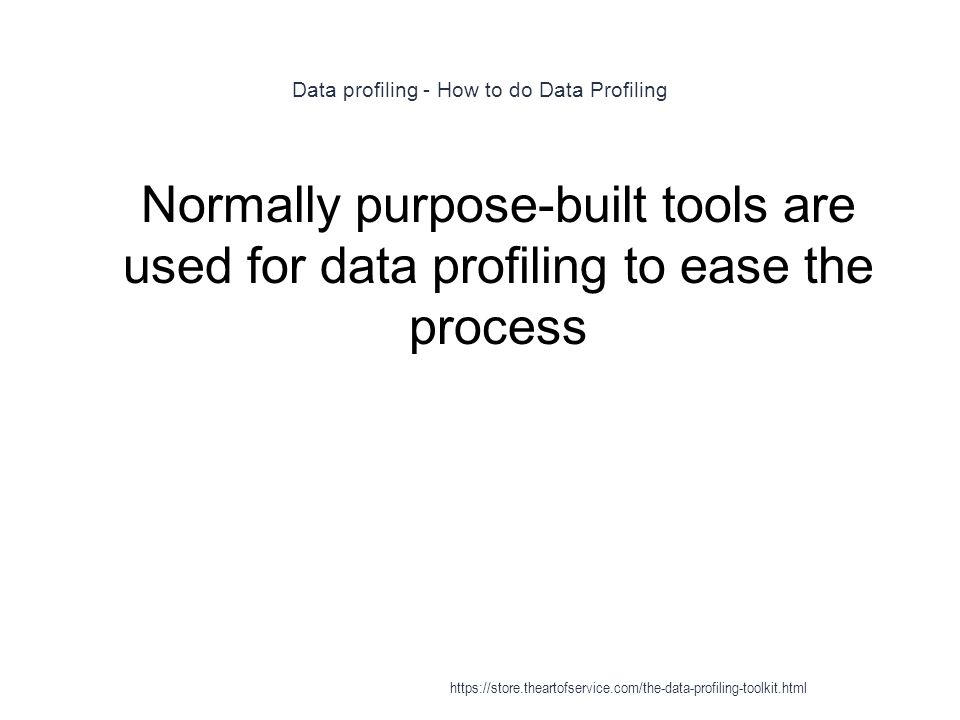 Data profiling - How to do Data Profiling

Normally purpose-built tools are used for data profiling to ease the process

https://store.theartofservice.com/the-data-profiling-toolkit.html